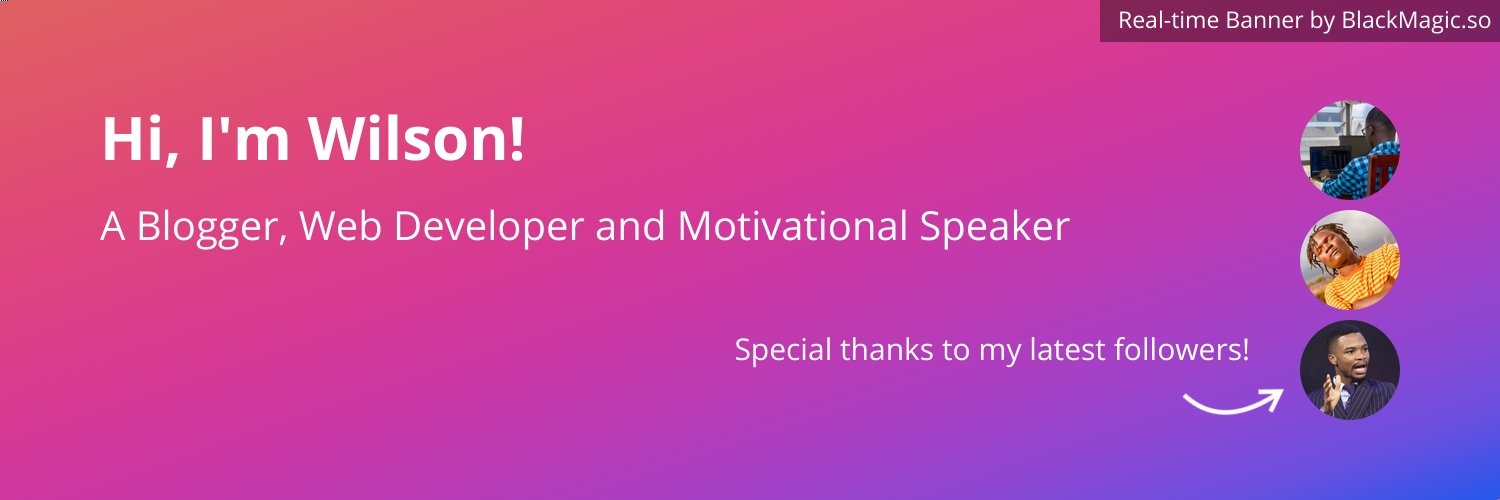 Real-time Banner by BlackMagic.so

Hi, I'm Wilson!

A Blogger, Web Developer and Motivational Speaker

Special thanks to my latest followers!